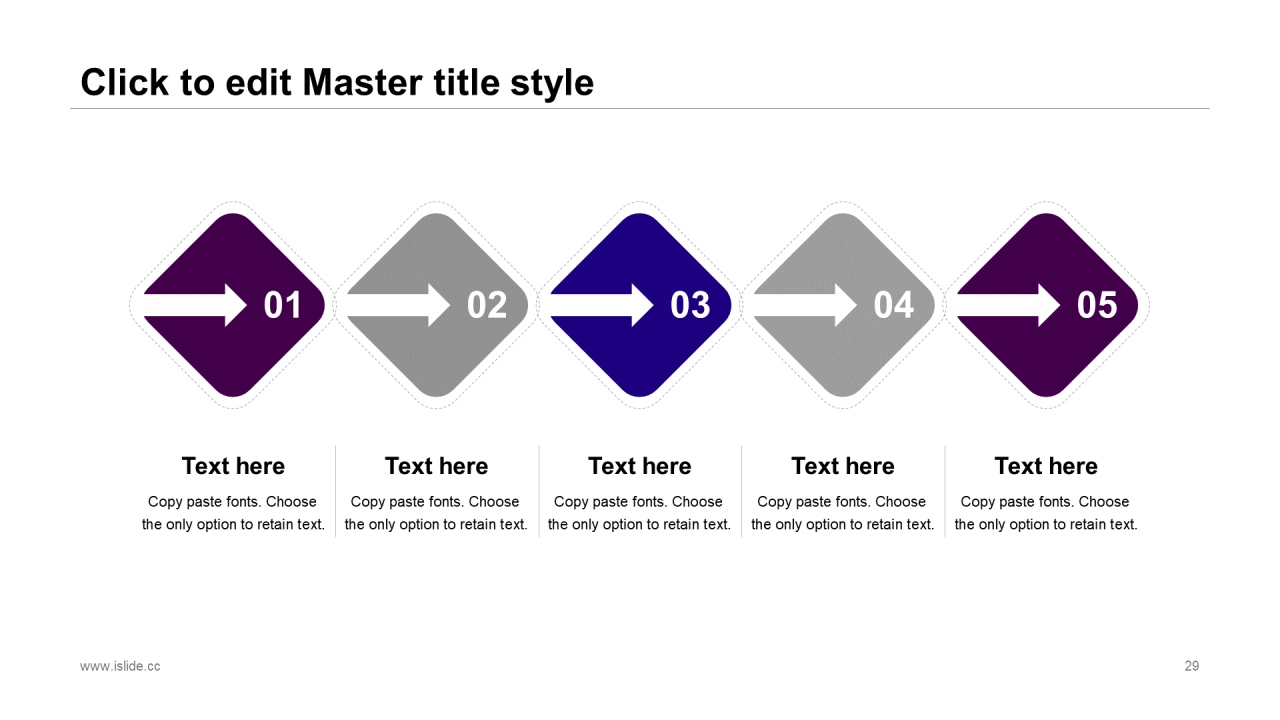 Click to edit Master title style

01

02

03

04

05

Text here

Copy paste fonts. Choose the only option to retain text.

Text here

Copy paste fonts. Choose the only option to retain text.

Text here

Copy paste fonts. Choose the only option to retain text.

Text here

Copy paste fonts. Choose the only option to retain text.

Text here

Copy paste fonts. Choose the only option to retain text.

www.islide.cc

29